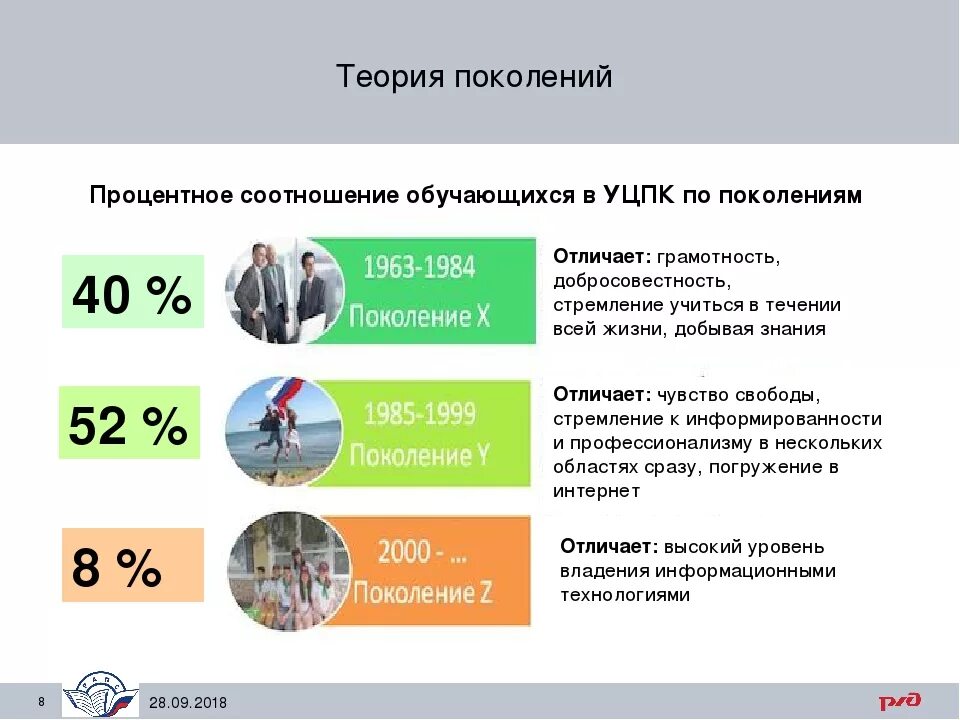 Теория поколений

Процентное соотношение обучающихся в УЦПК по поколениям

40 %

1963-1984
Поколение X

Отличает: грамотность, добросовестность, стремление учиться в течении всей жизни, добывая знания

52 %

1985-1999
Поколение Y

Отличает: чувство свободы, стремление к информированности и профессионализму в нескольких областях сразу, погружение в интернет

8 %

2000 - ...
Поколение Z

Отличает: высокий уровень владения информационными технологиями

8

28.09.2018

РЖД